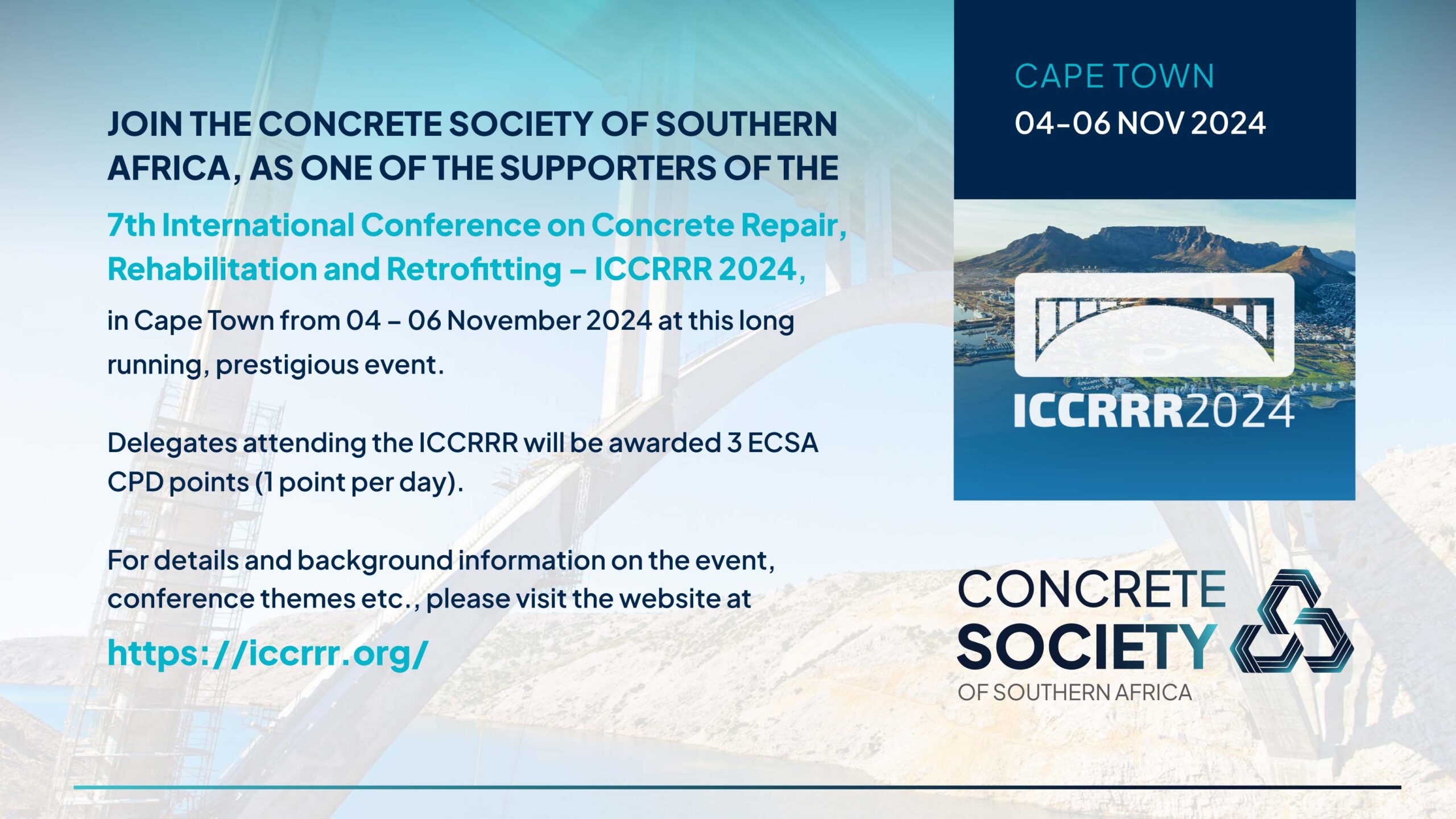 JOIN THE CONCRETE SOCIETY OF SOUTHERN AFRICA, AS ONE OF THE SUPPORTERS OF THE

7th International Conference on Concrete Repair, Rehabilitation and Retrofitting – ICCRRR 2024,

in Cape Town from 04 – 06 November 2024 at this long running, prestigious event.

Delegates attending the ICCRRR will be awarded 3 ECSA CPD points (1 point per day).

For details and background information on the event, conference themes etc., please visit the website at

https://iccrrr.org/

CAPE TOWN
04-06 NOV 2024

ICCRRR2024

CONCRETE SOCIETY OF SOUTHERN AFRICA